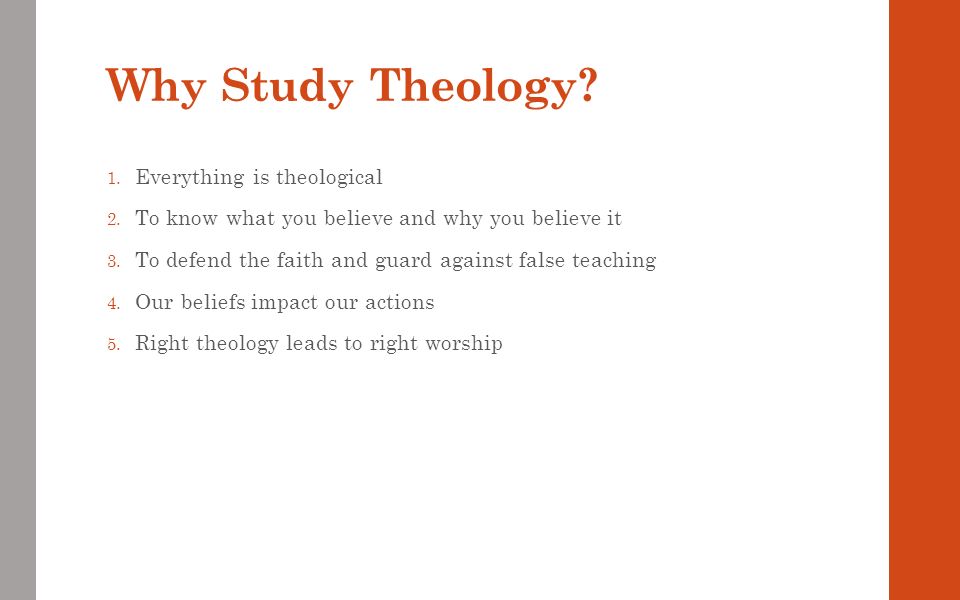 Why Study Theology?

1. Everything is theological
2. To know what you believe and why you believe it
3. To defend the faith and guard against false teaching
4. Our beliefs impact our actions
5. Right theology leads to right worship